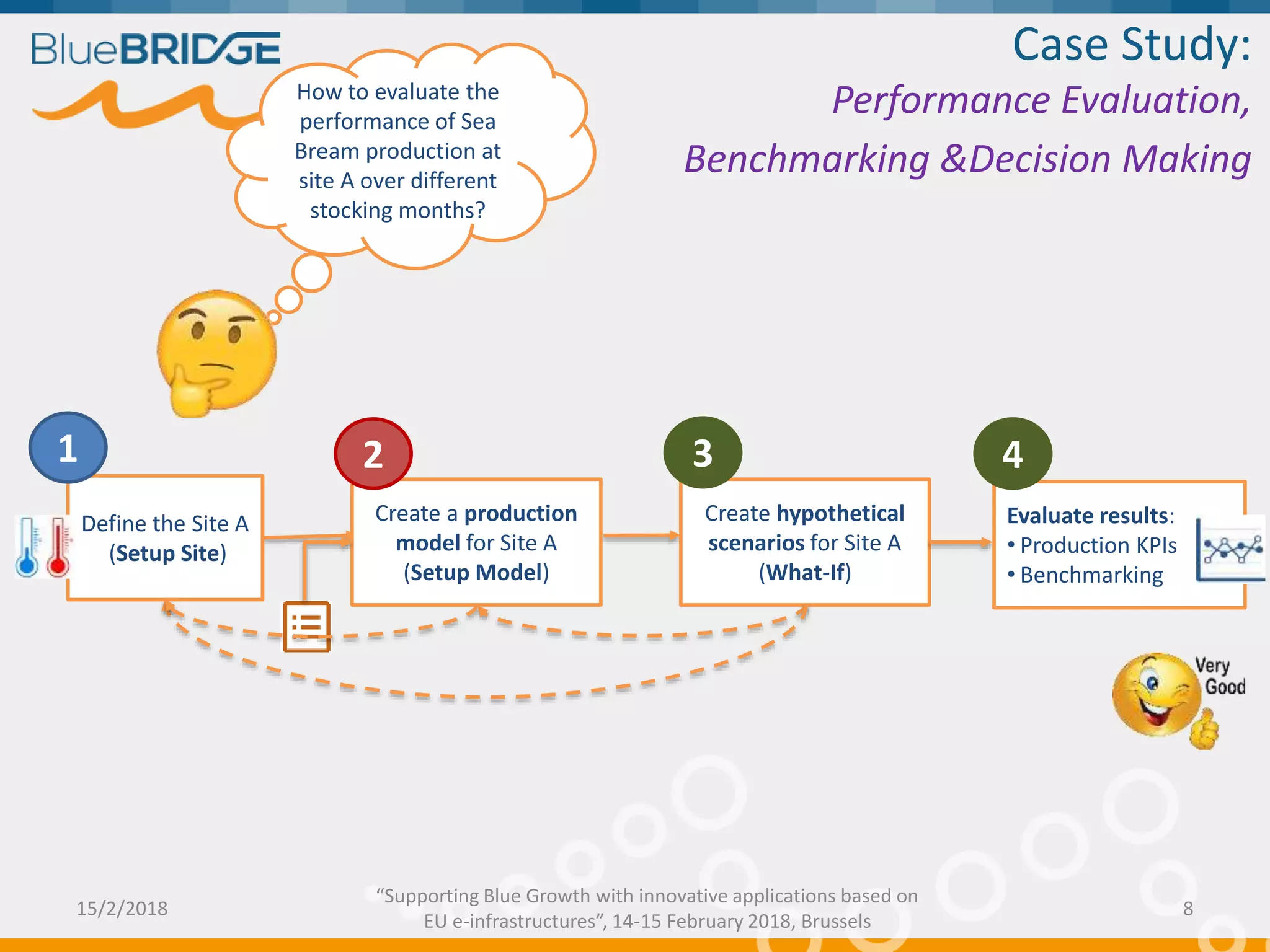 BlueBRIDGE

Case Study:

Performance Evaluation,

Benchmarking &Decision Making

How to evaluate the performance of Sea Bream production at site A over different stocking months?

1

Define the Site A (Setup Site)

2

Create a production model for Site A (Setup Model)

3

Create hypothetical scenarios for Site A (What-If)

4

Evaluate results:
• Production KPIs
• Benchmarking

Very Good

15/2/2018

“Supporting Blue Growth with innovative applications based on EU e-infrastructures”, 14-15 February 2018, Brussels

8